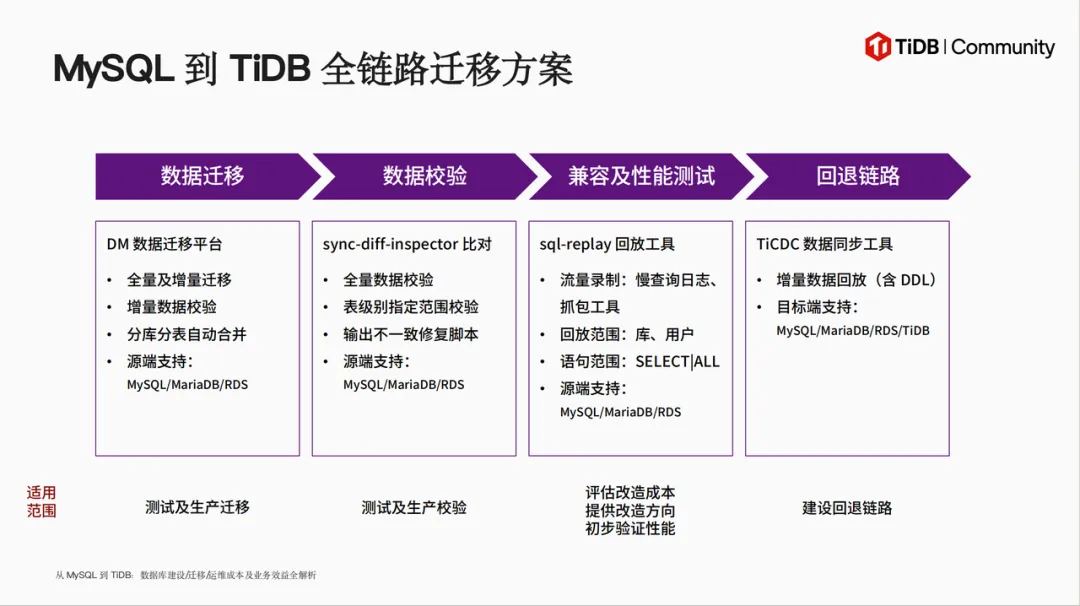 MySQL 到 TiDB 全链路迁移方案

TiDB | Community

数据迁移

数据校验

兼容及性能测试

回退链路

DM 数据迁移平台
• 全量及增量迁移
• 增量数据校验
• 分库分表自动合并
• 源端支持：
MySQL/MariaDB/RDS

sync-diff-inspector 比对
• 全量数据校验
• 表级别指定范围校验
• 输出不一致修复脚本
• 源端支持：
MySQL/MariaDB/RDS

sql-replay 回放工具
• 流量录制：慢查询日志、抓包工具
• 回放范围：库、用户
• 语句范围：SELECT|ALL
• 源端支持：
MySQL/MariaDB/RDS

TiCDC 数据同步工具
• 增量数据回放（含 DDL）
• 目标端支持：
MySQL/MariaDB/RDS/TiDB

适用范围

测试及生产迁移

测试及生产校验

评估改造成本
提供改造方向
初步验证性能

建设回退链路

从 MySQL 到 TiDB：数据库建设/迁移/运维成本及业务效益全解析